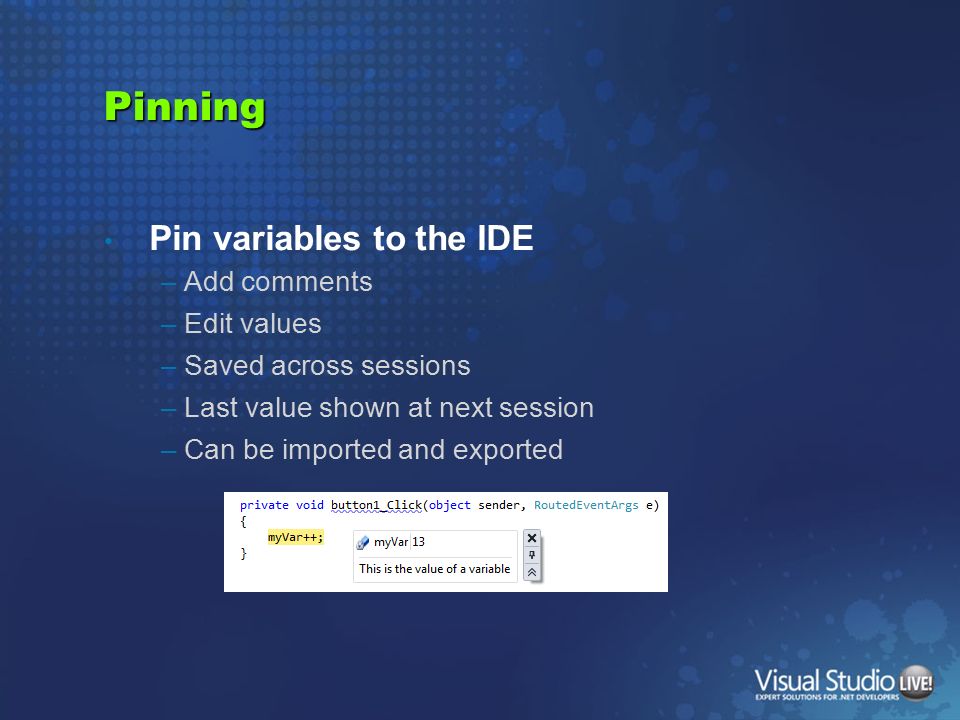 Pinning

• Pin variables to the IDE
– Add comments
– Edit values
– Saved across sessions
– Last value shown at next session
– Can be imported and exported

private void button1_Click(object sender, RoutedEventArgs e)
{
    myVar++;
}

myVar 13
This is the value of a variable

Visual Studio LIVE!
EXPERT SOLUTIONS FOR .NET DEVELOPERS